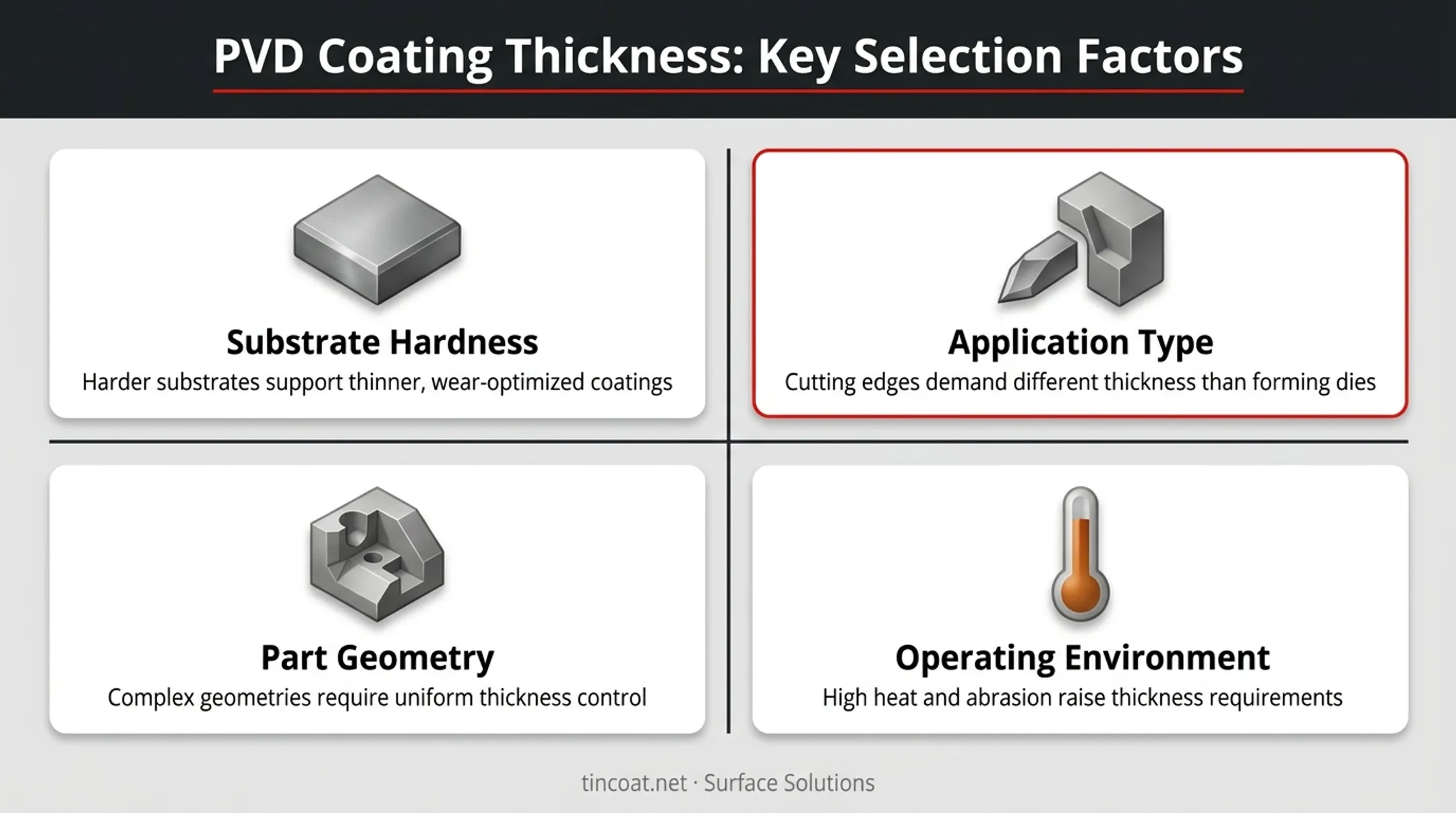 PVD Coating Thickness: Key Selection Factors

Substrate Hardness
Harder substrates support thinner, wear-optimized coatings

Application Type
Cutting edges demand different thickness than forming dies

Part Geometry
Complex geometries require uniform thickness control

Operating Environment
High heat and abrasion raise thickness requirements

tincoat.net · Surface Solutions